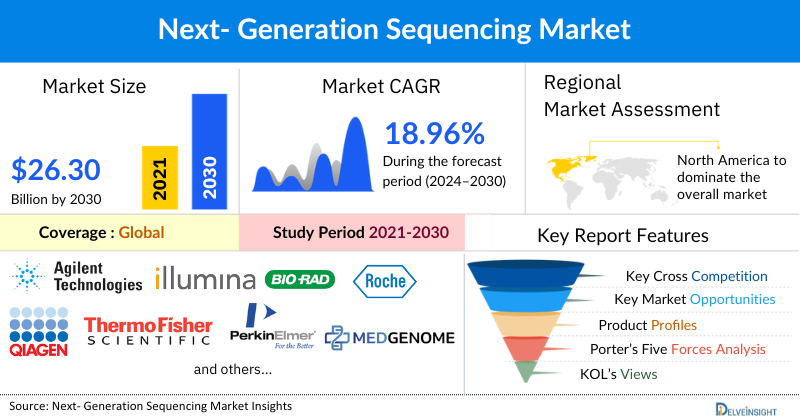 Next- Generation Sequencing Market

Market Size

$26.30
Billion by 2030

2021

2030

Market CAGR

18.96%
During the forecast period (2024–2030)

Regional Market Assessment

North America to dominate the overall market

Coverage : Global

Study Period 2021-2030

Key Report Features

Agilent Technologies

illumina

BIO-RAD

Roche

QIAGEN

ThermoFisher SCIENTIFIC

PerkinElmer For the Better

MEDGENOME

and others...

Key Cross Competition

Key Market Opportunities

Product Profiles

Porter's Five Forces Analysis

KOL's Views

Source: Next- Generation Sequencing Market Insights

DELVEINSIGHT